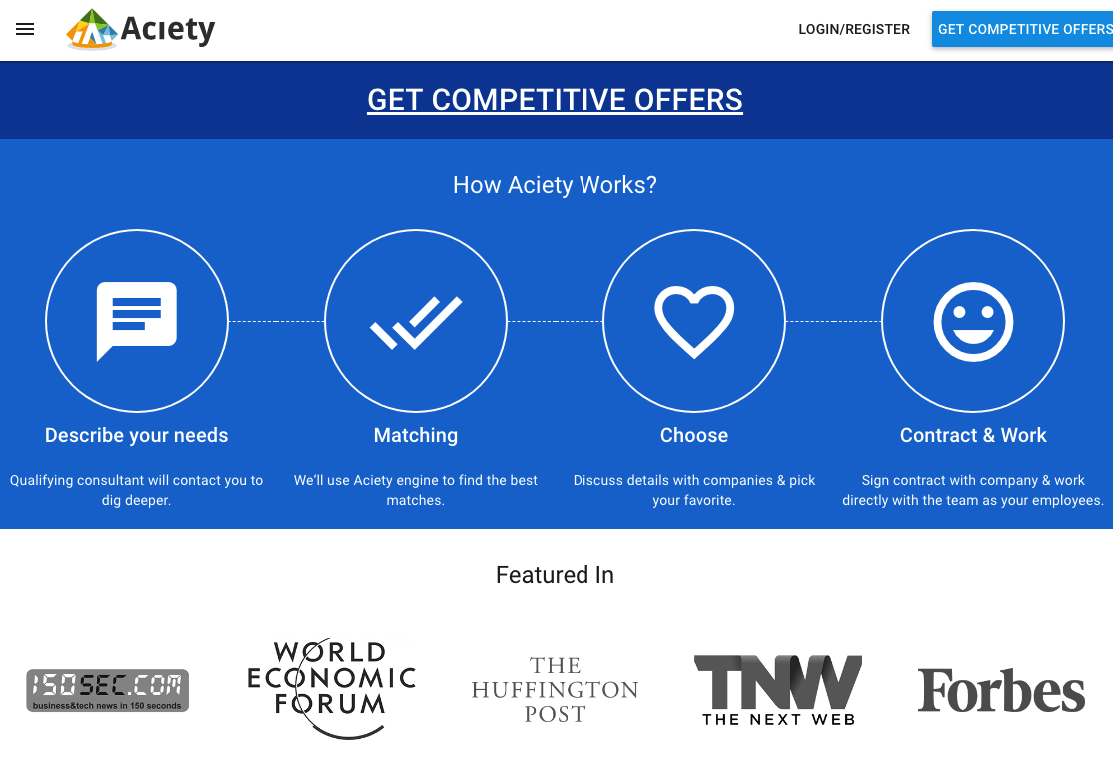 Aciety

LOGIN/REGISTER

GET COMPETITIVE OFFERS

GET COMPETITIVE OFFERS

How Aciety Works?

Describe your needs

Qualifying consultant will contact you to dig deeper.

Matching

We'll use Aciety engine to find the best matches.

Choose

Discuss details with companies & pick your favorite.

Contract & Work

Sign contract with company & work directly with the team as your employees.

Featured In

150SEC.COM
business&tech news in 150 seconds

WORLD ECONOMIC FORUM

THE HUFFINGTON POST

TNW
THE NEXT WEB

Forbes